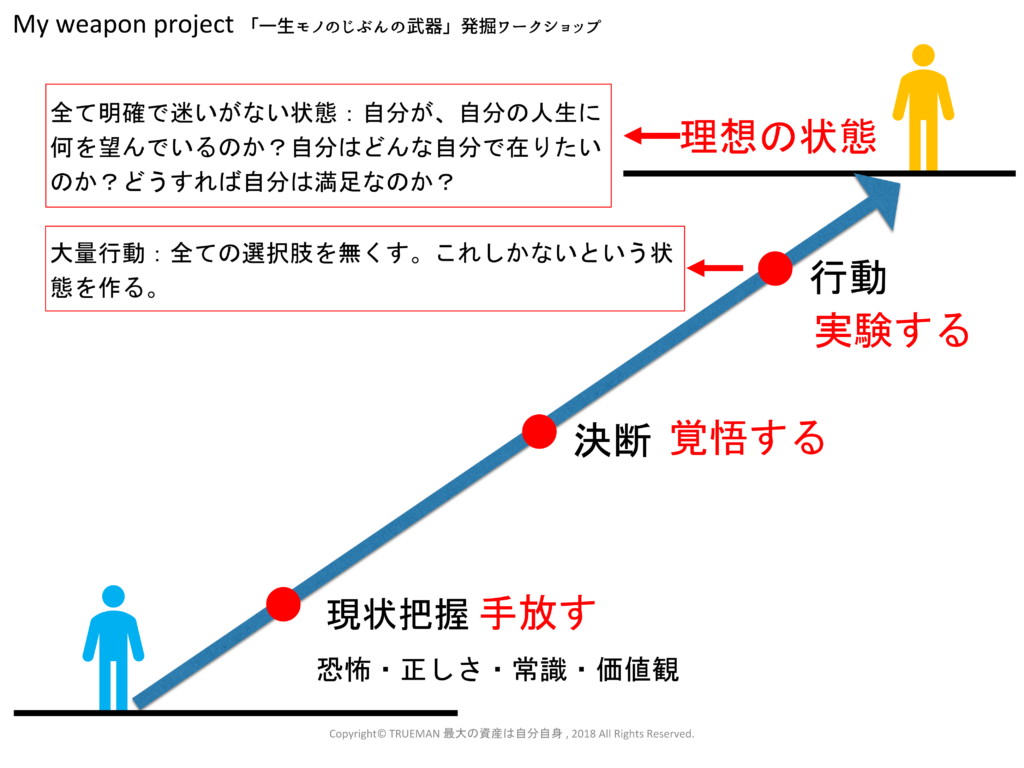 My weapon project 「一生モノのじぶんの武器」発掘ワークショップ

全て明確で迷いがない状態：自分が、自分の人生に何を望んでいるのか？自分はどんな自分で在りたいのか？どうすれば自分は満足なのか？

理想の状態

大量行動：全ての選択肢を無くす。これしかないという状態を作る。

行動
実験する

決断 覚悟する

現状把握 手放す

恐怖・正しさ・常識・価値観

Copyright© TRUEMAN 最大の資産は自分自身 , 2018 All Rights Reserved.